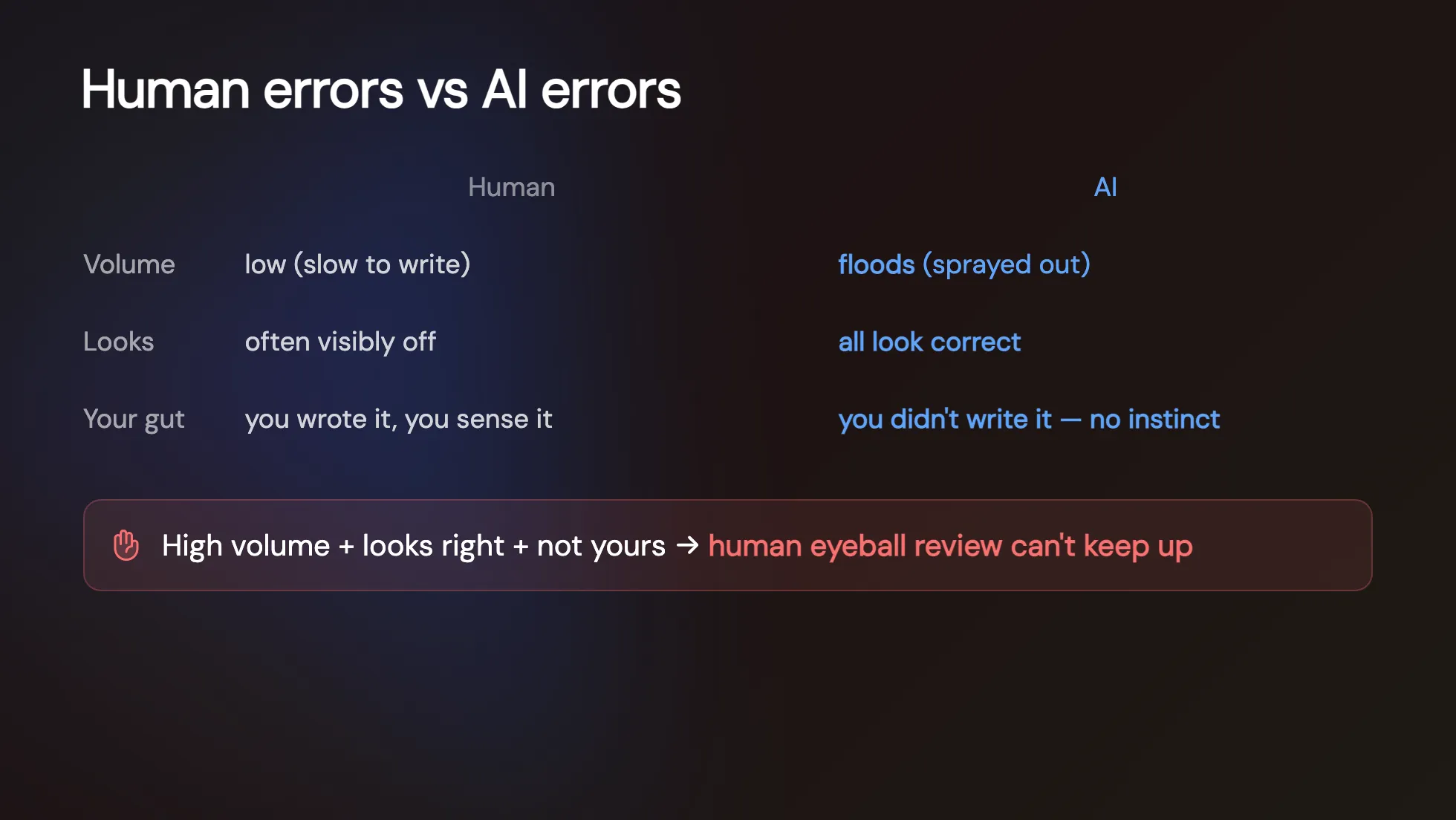 Human errors vs AI errors

| | Human | AI |
|---|---|---|
| Volume | low (slow to write) | floods (sprayed out) |
| Looks | often visibly off | all look correct |
| Your gut | you wrote it, you sense it | you didn't write it — no instinct |

High volume + looks right + not yours → human eyeball review can't keep up